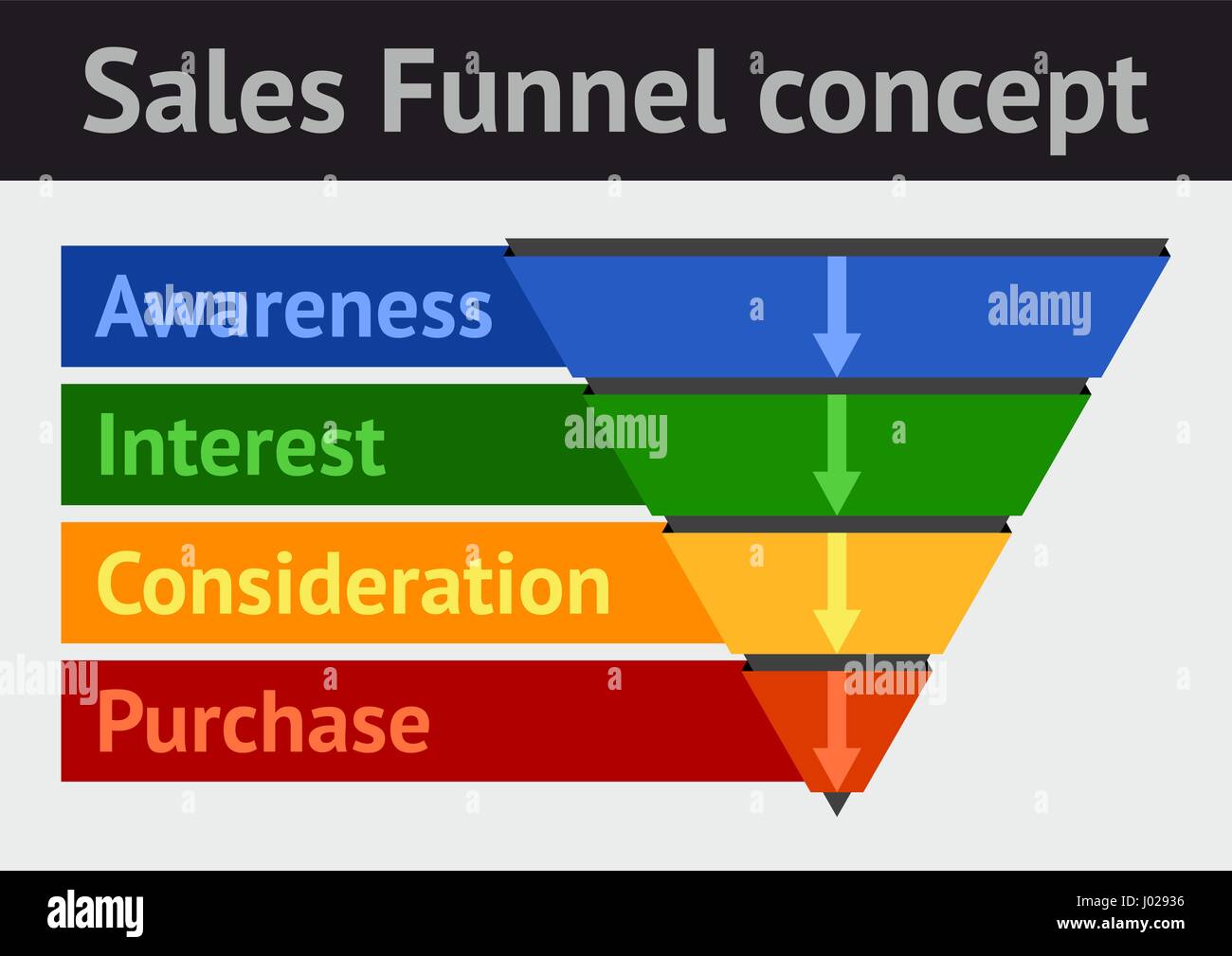 Sales Funnel concept

Awareness

Interest

Consideration

Purchase

alamy

alamy

alamy

alamy

alamy

J02936

www.alamy.com